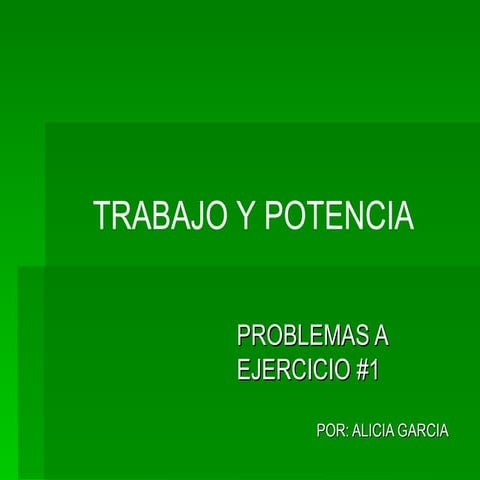 TRABAJO Y POTENCIA

PROBLEMAS A
EJERCICIO #1

POR: ALICIA GARCIA